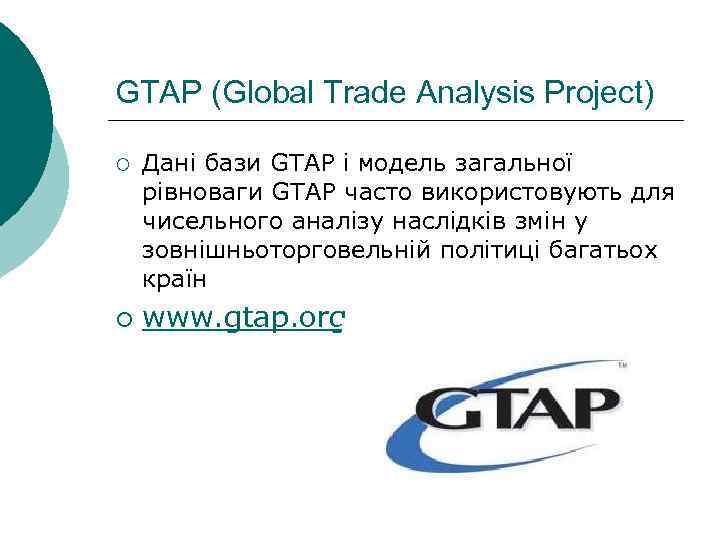 GTAP (Global Trade Analysis Project)

○ Дані бази GTAP і модель загальної рівноваги GTAP часто використовують для чисельного аналізу наслідків змін у зовнішньоторговельній політиці багатьох країн

○ www.gtap.org

GTAP™